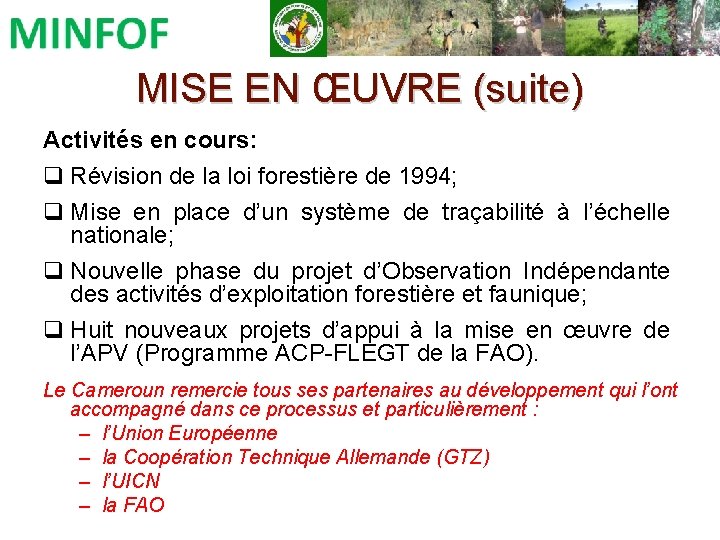 MINFOF

MISE EN ŒUVRE (suite)

Activités en cours:

❑ Révision de la loi forestière de 1994;

❑ Mise en place d'un système de traçabilité à l'échelle nationale;

❑ Nouvelle phase du projet d'Observation Indépendante des activités d'exploitation forestière et faunique;

❑ Huit nouveaux projets d'appui à la mise en œuvre de l'APV (Programme ACP-FLEGT de la FAO).

Le Cameroun remercie tous ses partenaires au développement qui l'ont accompagné dans ce processus et particulièrement :

– l'Union Européenne
– la Coopération Technique Allemande (GTZ)
– l'UICN
– la FAO